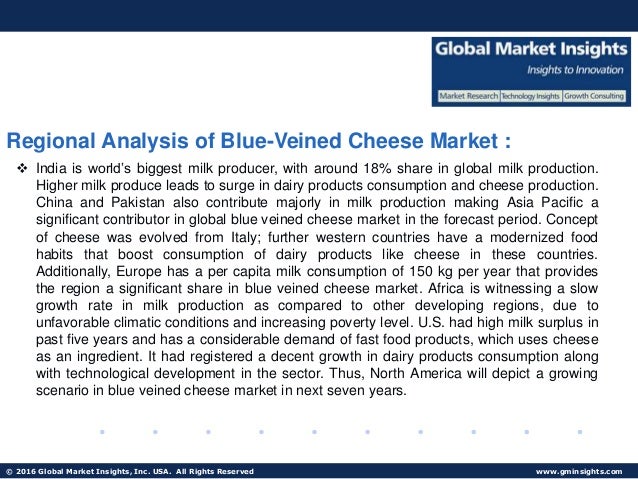 Global Market Insights
Insights to Innovation
Market Research | Technology Insights | Growth Consulting

Regional Analysis of Blue-Veined Cheese Market :

❖ India is world's biggest milk producer, with around 18% share in global milk production. Higher milk produce leads to surge in dairy products consumption and cheese production. China and Pakistan also contribute majorly in milk production making Asia Pacific a significant contributor in global blue veined cheese market in the forecast period. Concept of cheese was evolved from Italy; further western countries have a modernized food habits that boost consumption of dairy products like cheese in these countries. Additionally, Europe has a per capita milk consumption of 150 kg per year that provides the region a significant share in blue veined cheese market. Africa is witnessing a slow growth rate in milk production as compared to other developing regions, due to unfavorable climatic conditions and increasing poverty level. U.S. had high milk surplus in past five years and has a considerable demand of fast food products, which uses cheese as an ingredient. It had registered a decent growth in dairy products consumption along with technological development in the sector. Thus, North America will depict a growing scenario in blue veined cheese market in next seven years.

© 2016 Global Market Insights, Inc. USA. All Rights Reserved
www.gminsights.com